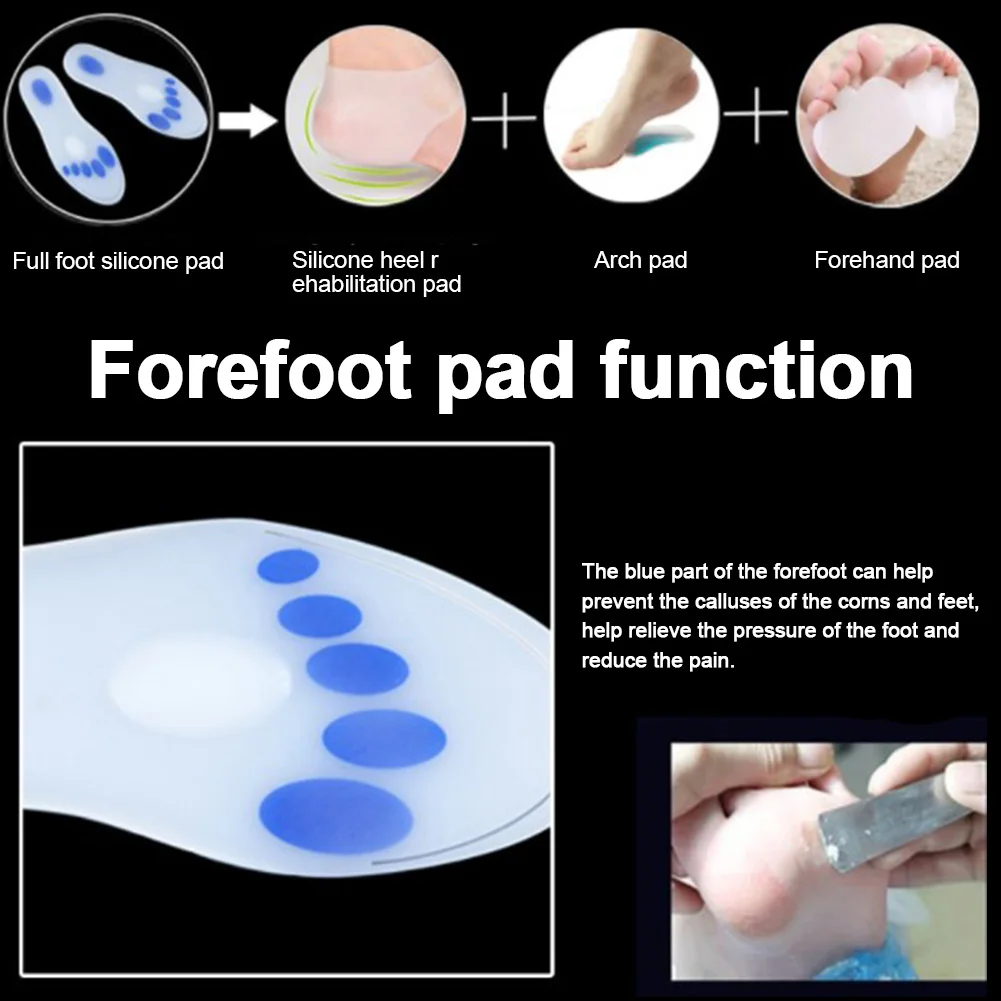 Full foot silicone pad

Silicone heel r ehabilitation pad

Arch pad

Forehand pad

Forefoot pad function

The blue part of the forefoot can help prevent the calluses of the corns and feet, help relieve the pressure of the foot and reduce the pain.